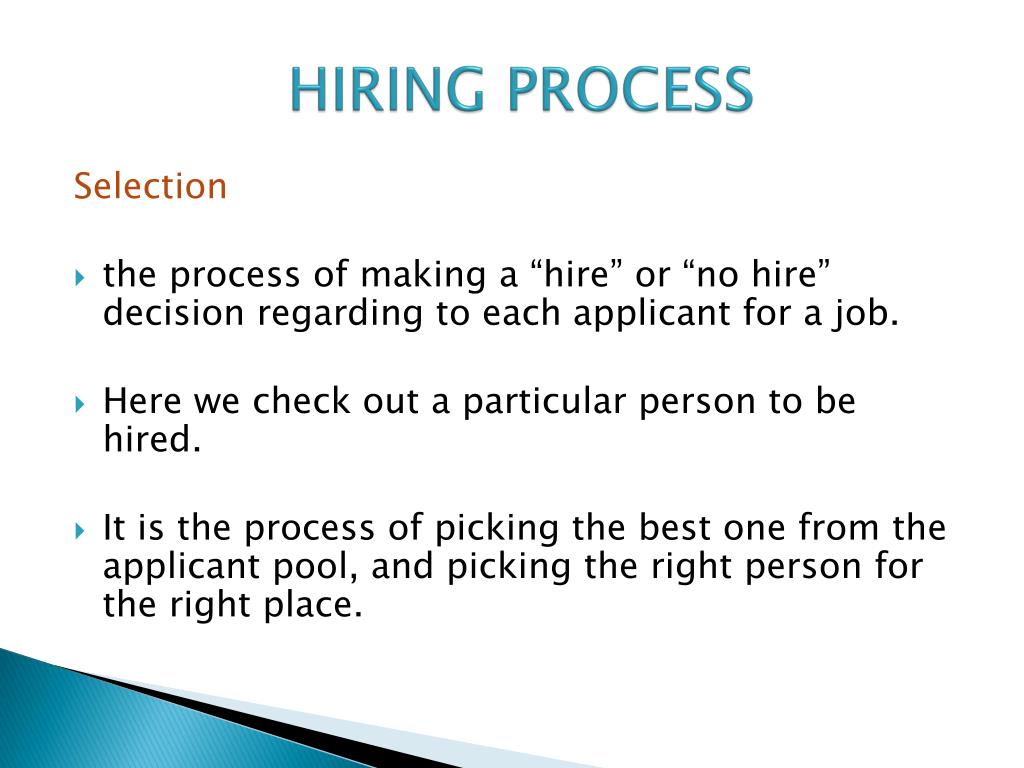 HIRING PROCESS

Selection

the process of making a “hire” or “no hire” decision regarding to each applicant for a job.

Here we check out a particular person to be hired.

It is the process of picking the best one from the applicant pool, and picking the right person for the right place.